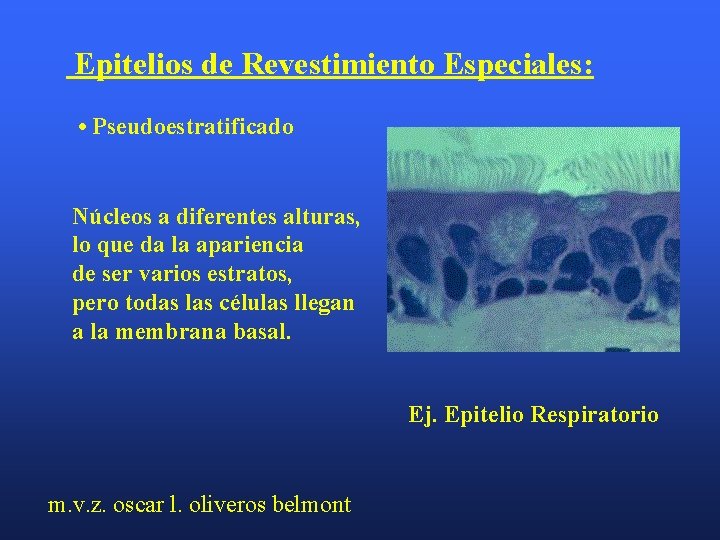 Epitelios de Revestimiento Especiales:

• Pseudoestratificado

Núcleos a diferentes alturas, lo que da la apariencia de ser varios estratos, pero todas las células llegan a la membrana basal.

Ej. Epitelio Respiratorio

m.v.z. oscar l. oliveros belmont